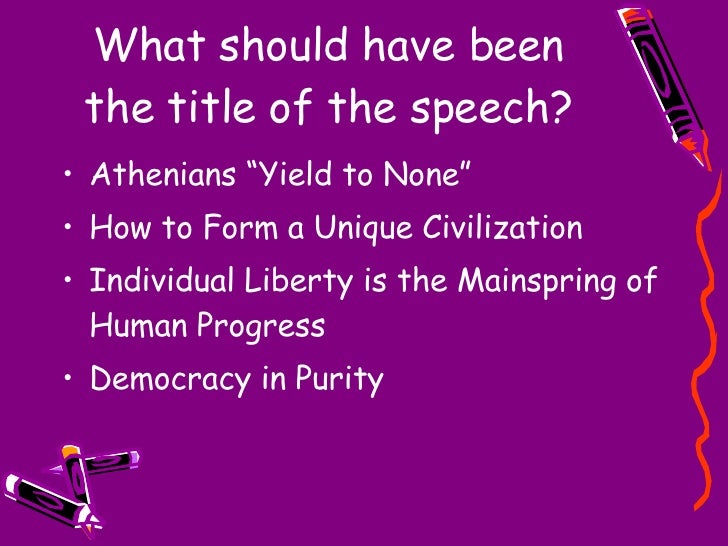 What should have been the title of the speech?

• Athenians “Yield to None”
• How to Form a Unique Civilization
• Individual Liberty is the Mainspring of Human Progress
• Democracy in Purity